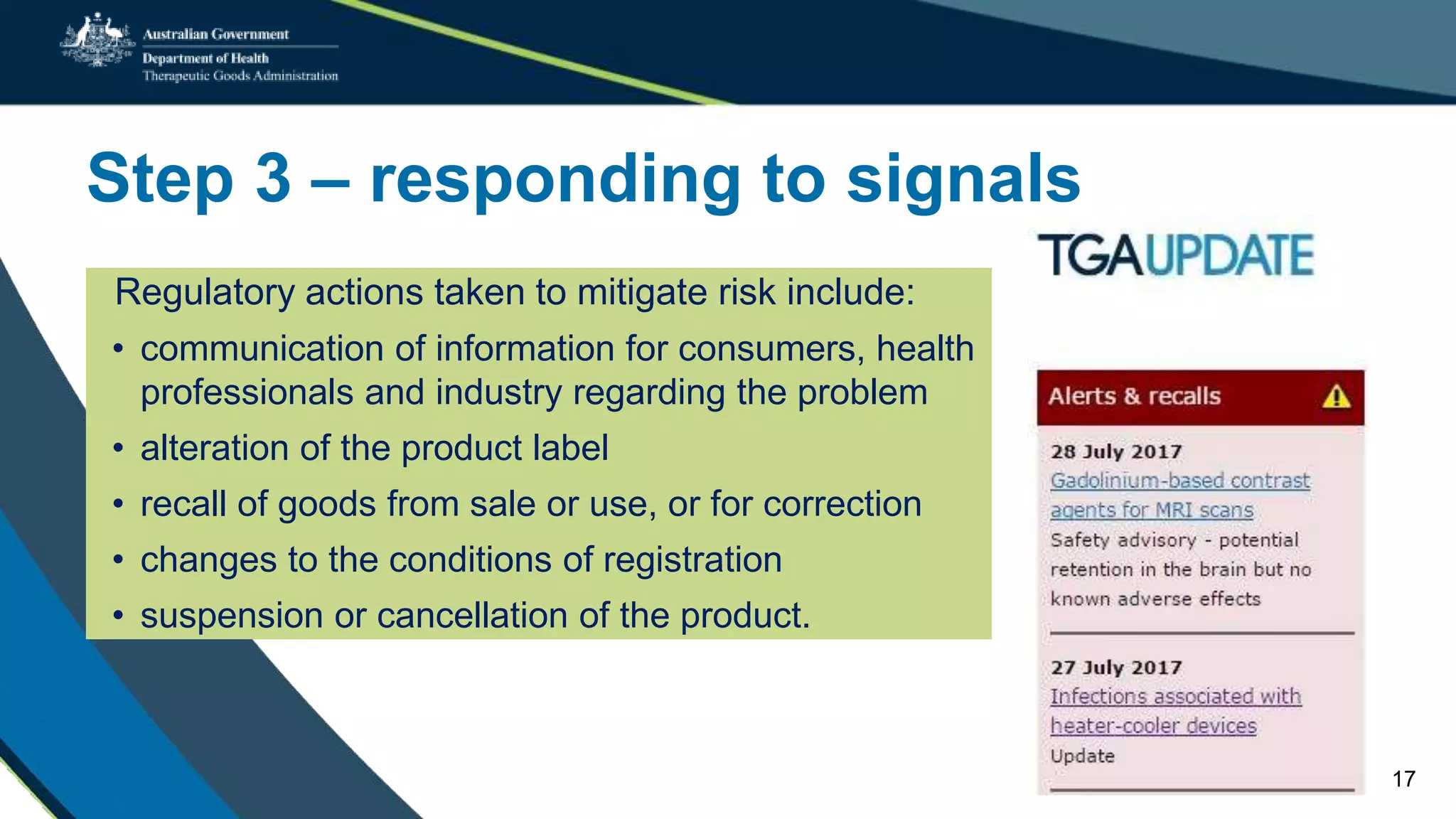 Australian Government
Department of Health
Therapeutic Goods Administration

Step 3 – responding to signals

Regulatory actions taken to mitigate risk include:

• communication of information for consumers, health professionals and industry regarding the problem
• alteration of the product label
• recall of goods from sale or use, or for correction
• changes to the conditions of registration
• suspension or cancellation of the product.

TGAUPDATE

Alerts & recalls

28 July 2017
Gadolinium-based contrast agents for MRI scans
Safety advisory - potential retention in the brain but no known adverse effects

27 July 2017
Infections associated with heater-cooler devices
Update

17